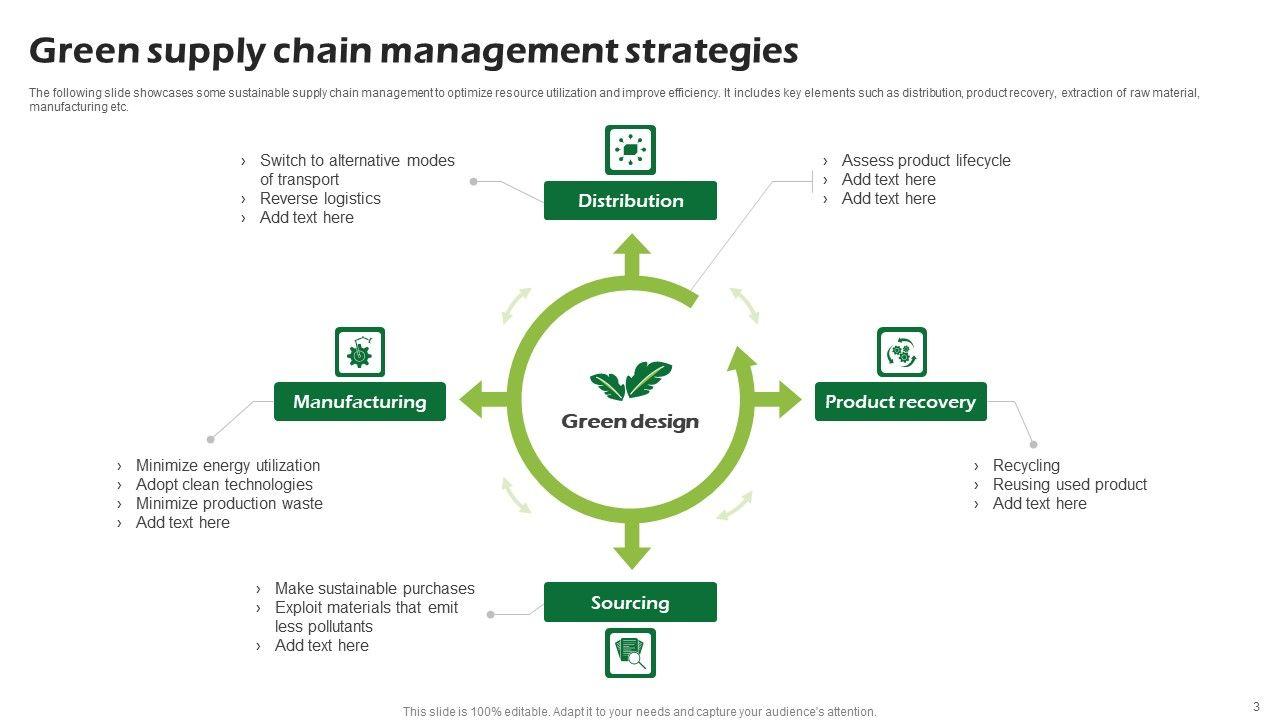 Green supply chain management strategies

The following slide showcases some sustainable supply chain management to optimize resource utilization and improve efficiency. It includes key elements such as distribution, product recovery, extraction of raw material, manufacturing etc.

› Switch to alternative modes of transport
› Reverse logistics
› Add text here

Distribution

› Assess product lifecycle
› Add text here
› Add text here

Manufacturing

Green design

Product recovery

› Minimize energy utilization
› Adopt clean technologies
› Minimize production waste
› Add text here

› Recycling
› Reusing used product
› Add text here

› Make sustainable purchases
› Exploit materials that emit less pollutants
› Add text here

Sourcing

This slide is 100% editable. Adapt it to your needs and capture your audience's attention.

3